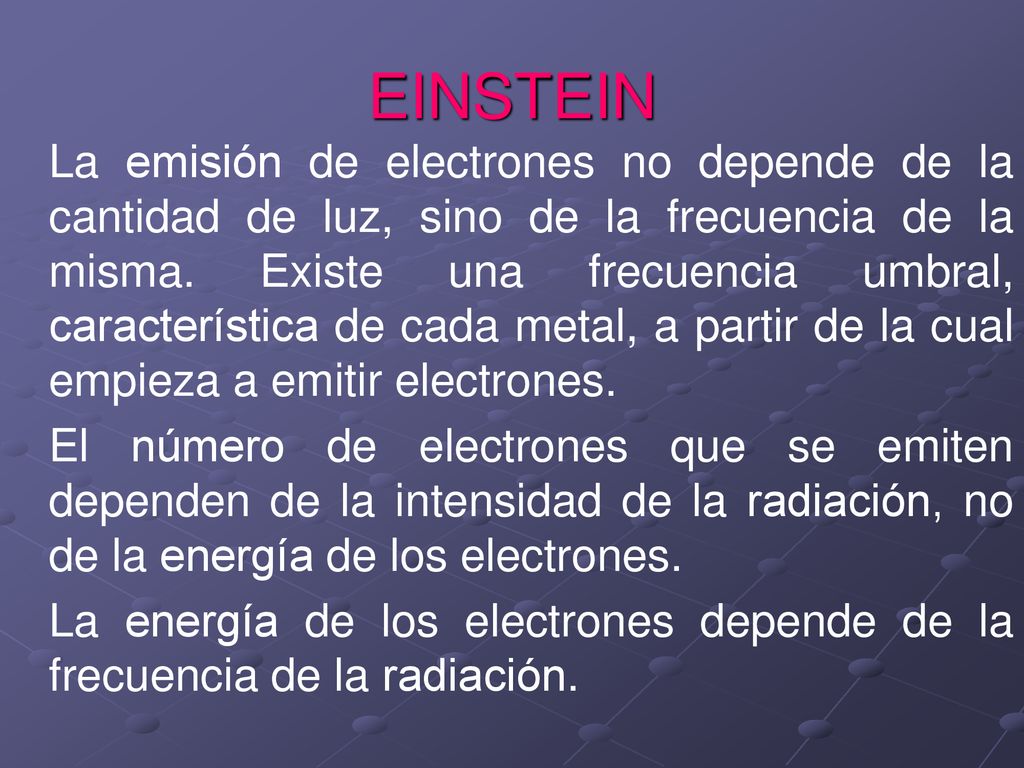 EINSTEIN

La emisión de electrones no depende de la cantidad de luz, sino de la frecuencia de la misma. Existe una frecuencia umbral, característica de cada metal, a partir de la cual empieza a emitir electrones.

El número de electrones que se emiten dependen de la intensidad de la radiación, no de la energía de los electrones.

La energía de los electrones depende de la frecuencia de la radiación.